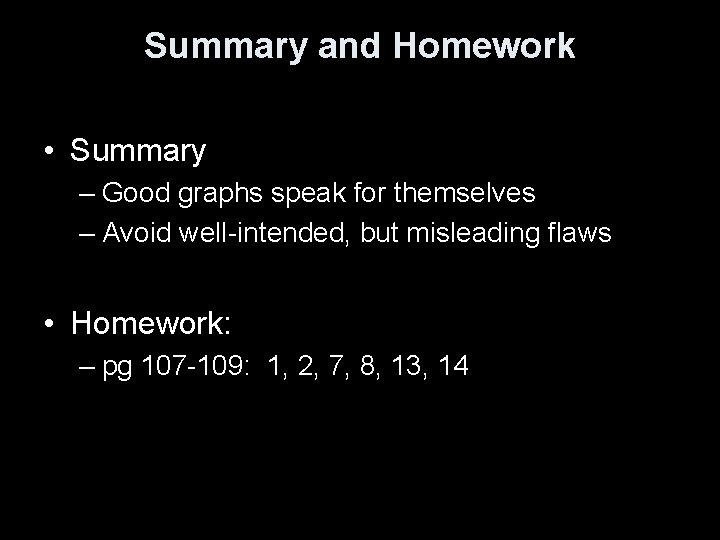 Summary and Homework

• Summary
– Good graphs speak for themselves
– Avoid well-intended, but misleading flaws

• Homework:
– pg 107-109: 1, 2, 7, 8, 13, 14